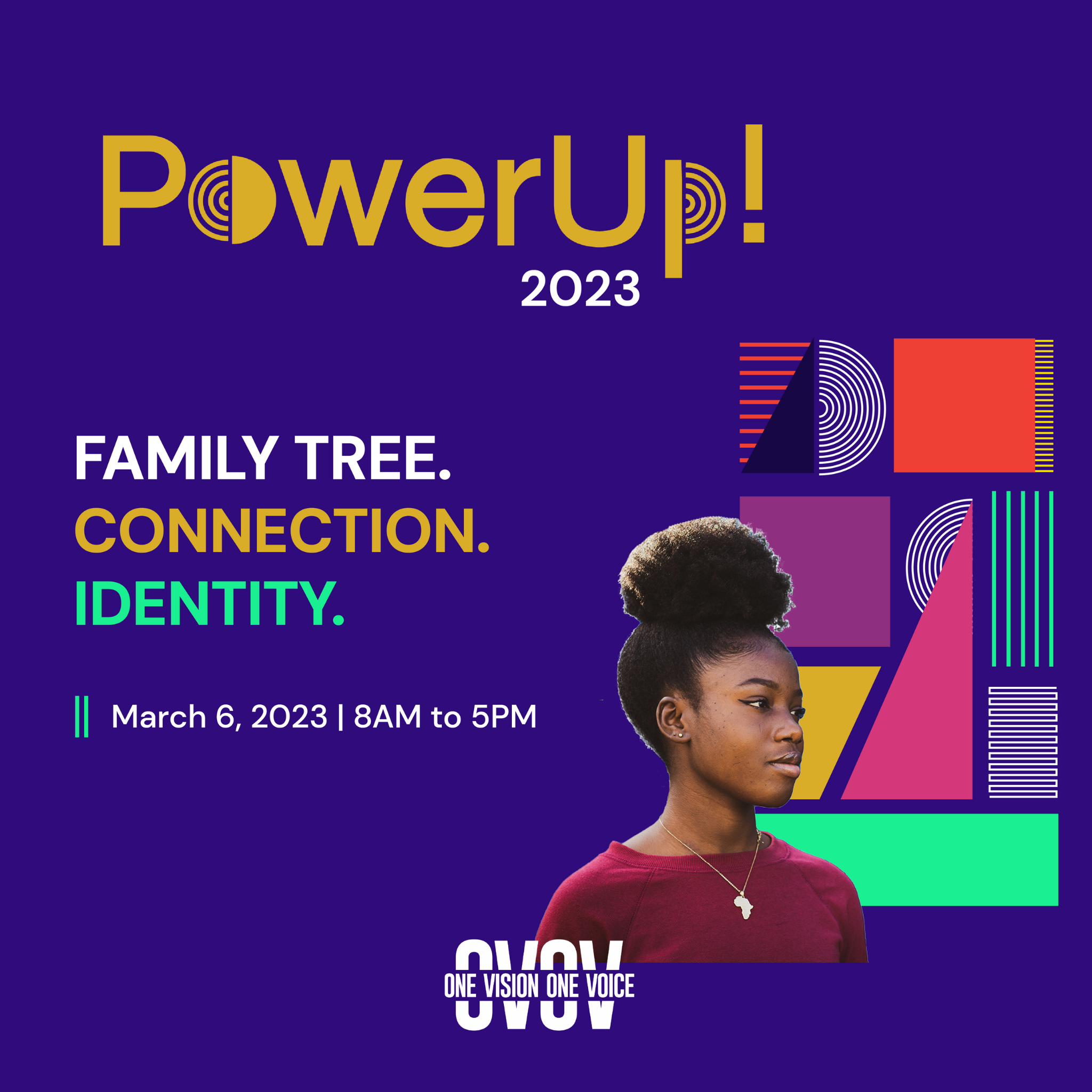 PowerUp!
2023

FAMILY TREE.
CONNECTION.
IDENTITY.

March 6, 2023 | 8AM to 5PM

OVOV
ONE VISION ONE VOICE